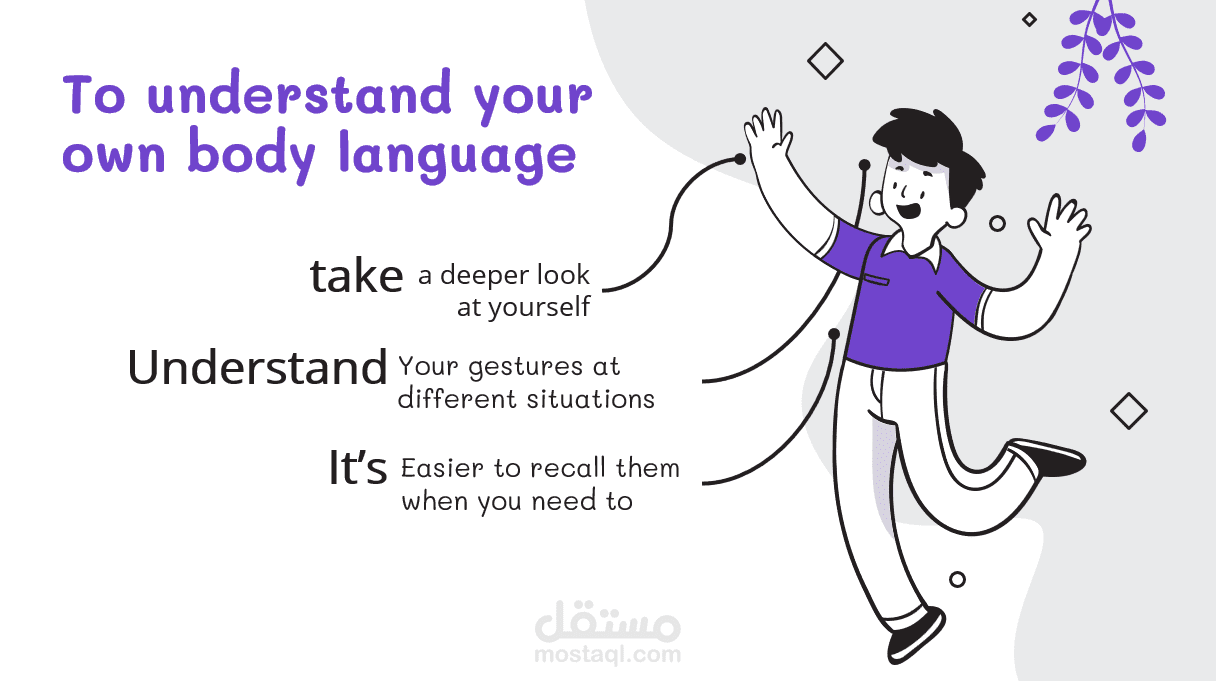 To understand your own body language

take a deeper look at yourself

Understand Your gestures at different situations

It's Easier to recall them when you need to

مستقل
mostaql.com